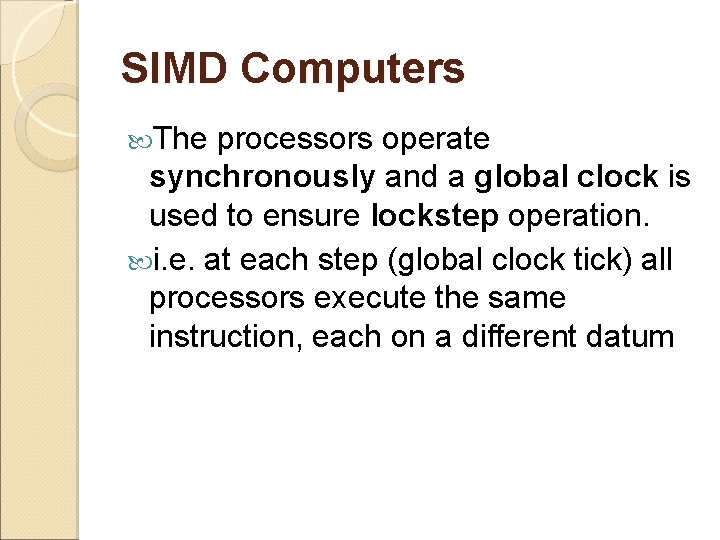 SIMD Computers

The processors operate synchronously and a global clock is used to ensure lockstep operation.

i.e. at each step (global clock tick) all processors execute the same instruction, each on a different datum